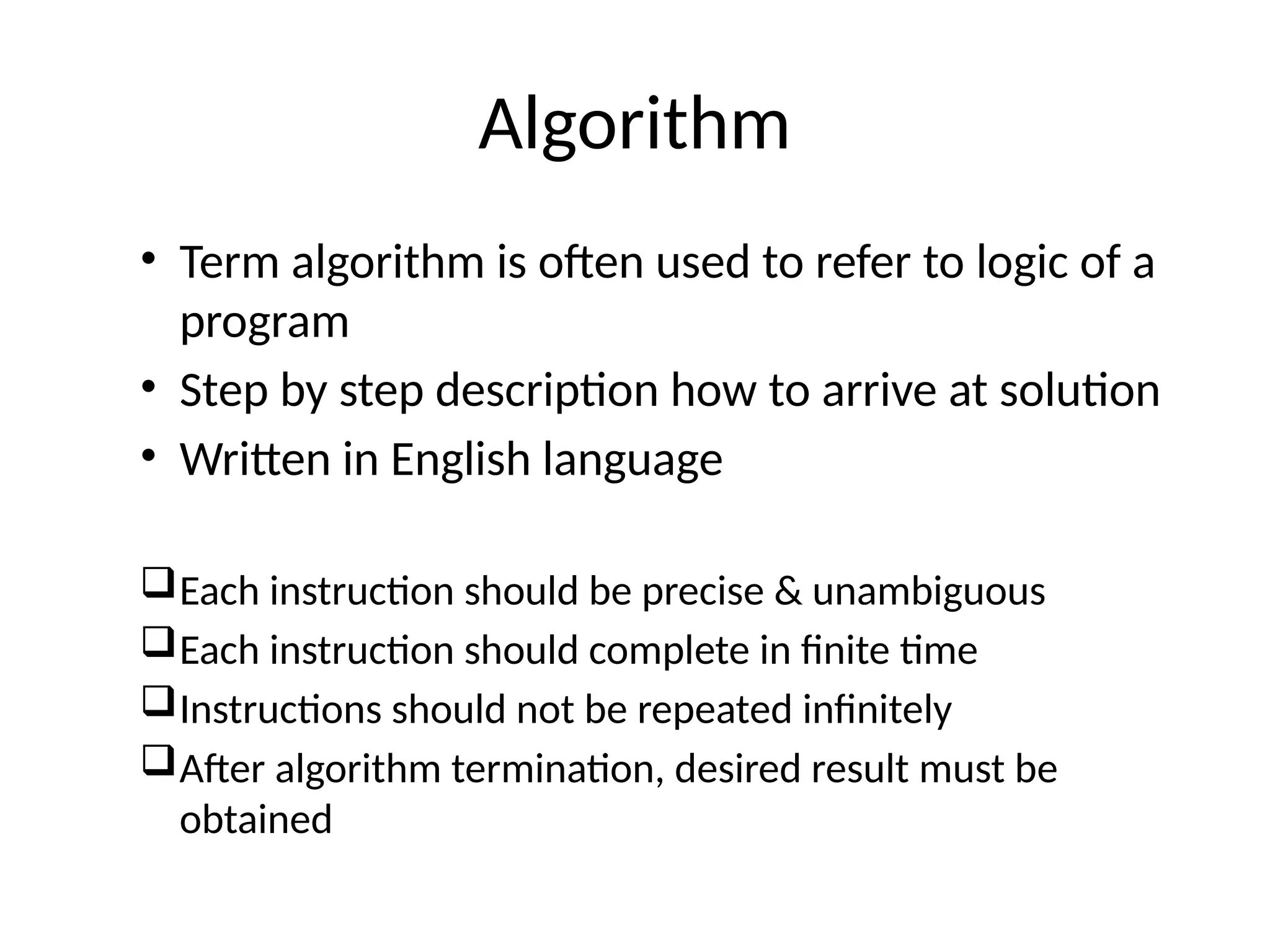 Algorithm

• Term algorithm is often used to refer to logic of a program
• Step by step description how to arrive at solution
• Written in English language

❑ Each instruction should be precise & unambiguous
❑ Each instruction should complete in finite time
❑ Instructions should not be repeated infinitely
❑ After algorithm termination, desired result must be obtained